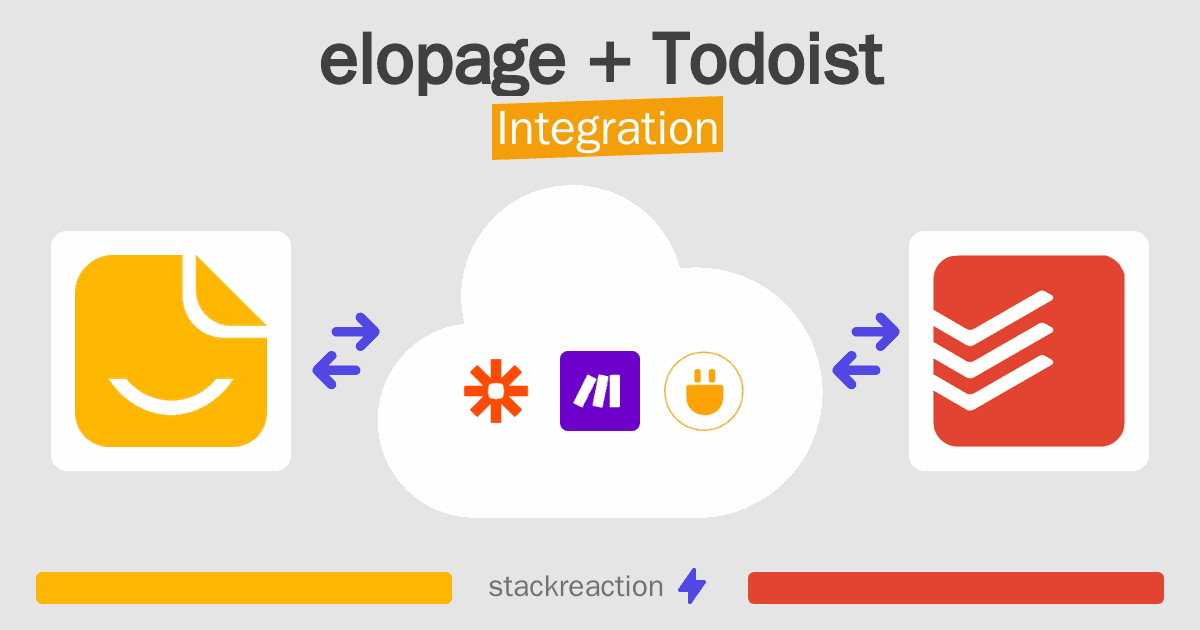 elopage + Todoist
Integration

stackreaction